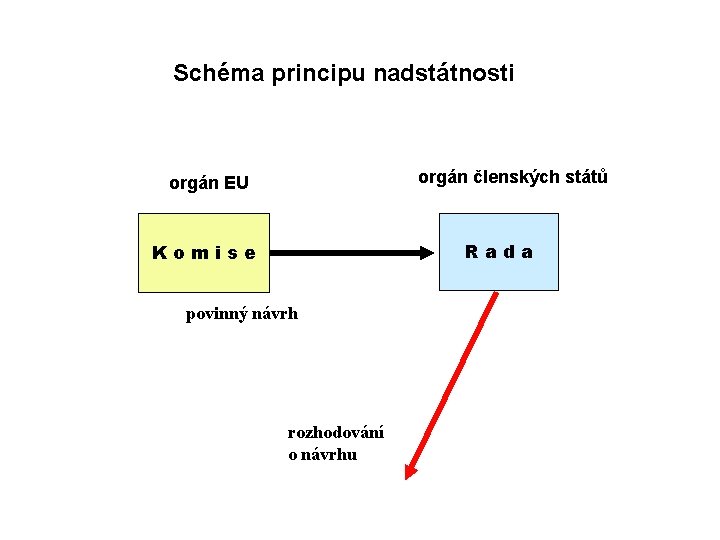 Schéma principu nadstátnosti

orgán EU

orgán členských států

K o m i s e

R a d a

povinný návrh

rozhodování o návrhu